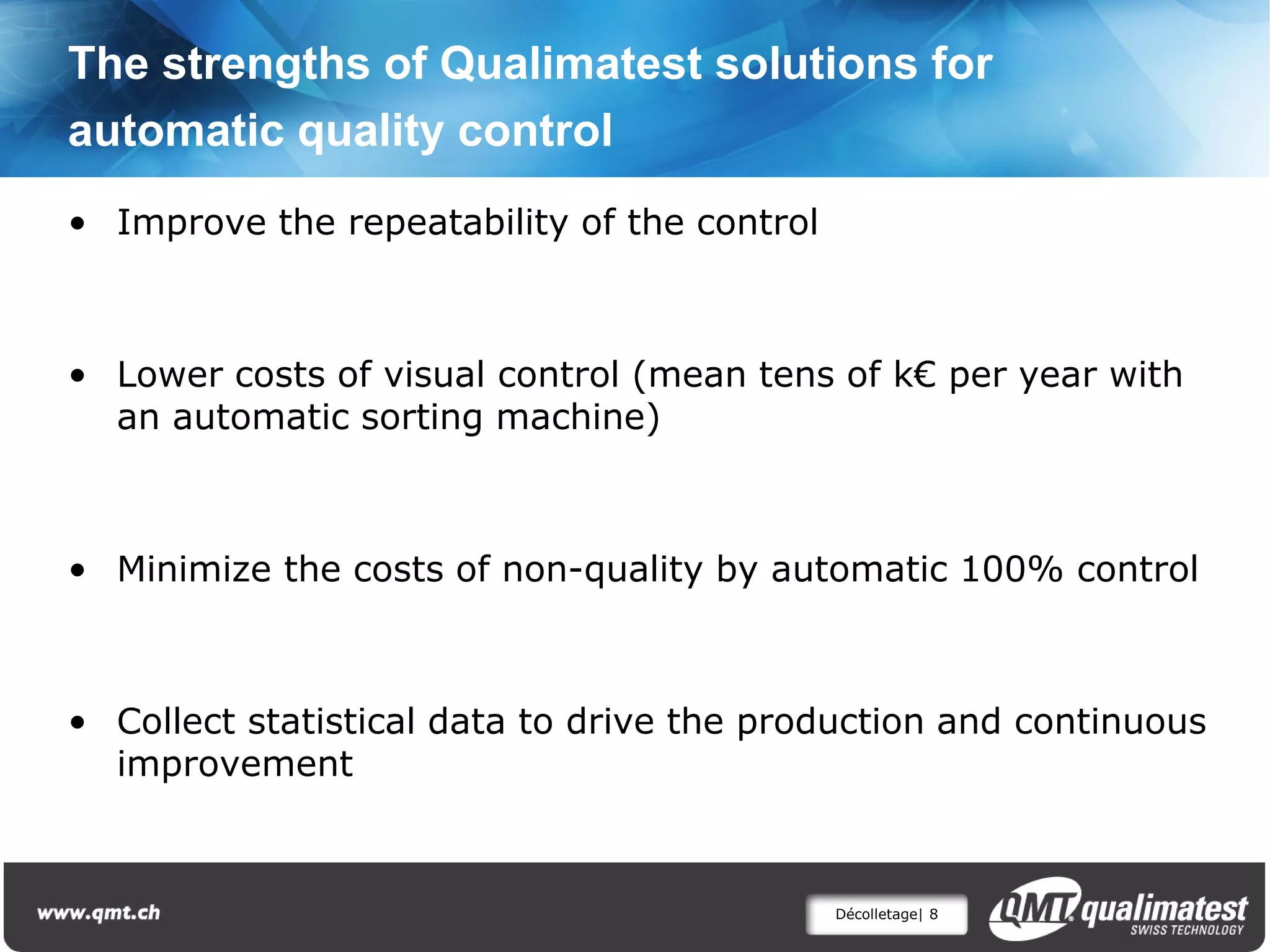 The strengths of Qualimatest solutions for automatic quality control

• Improve the repeatability of the control

• Lower costs of visual control (mean tens of k€ per year with an automatic sorting machine)

• Minimize the costs of non-quality by automatic 100% control

• Collect statistical data to drive the production and continuous improvement

www.qmt.ch

Décolletage| 8

QMT qualimatest
SWISS TECHNOLOGY